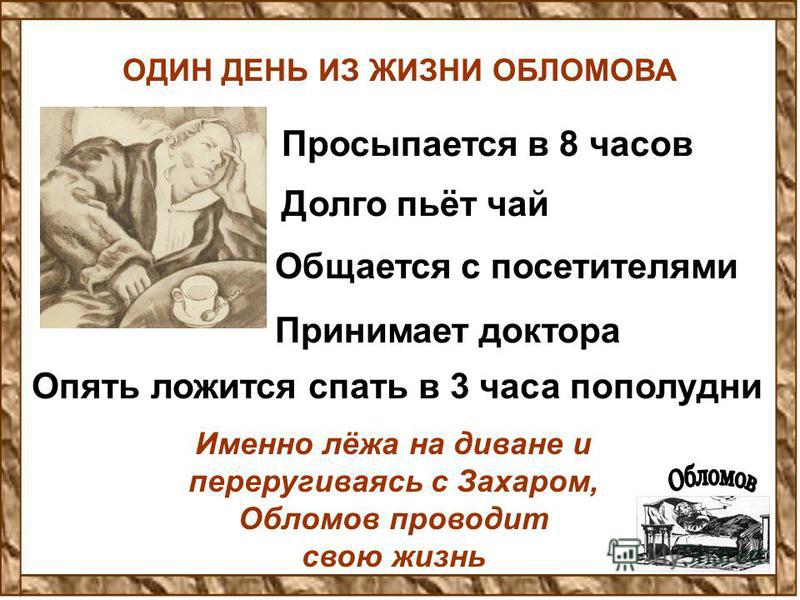 ОДИН ДЕНЬ ИЗ ЖИЗНИ ОБЛОМОВА

Просыпается в 8 часов

Долго пьёт чай

Общается с посетителями

Принимает доктора

Опять ложится спать в 3 часа пополудни

Именно лёжа на диване и переругиваясь с Захаром, Обломов проводит свою жизнь

Обломов